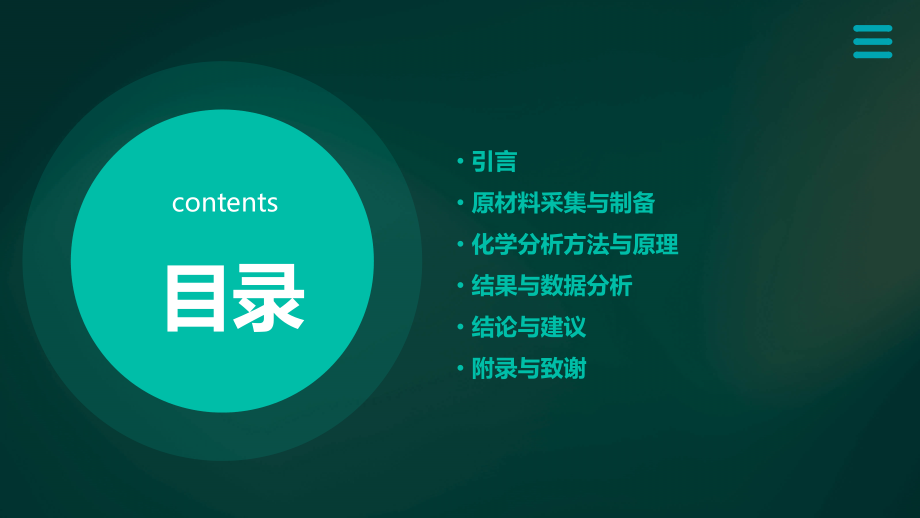 contents

目录

• 引言
• 原材料采集与制备
• 化学分析方法与原理
• 结果与数据分析
• 结论与建议
• 附录与致谢